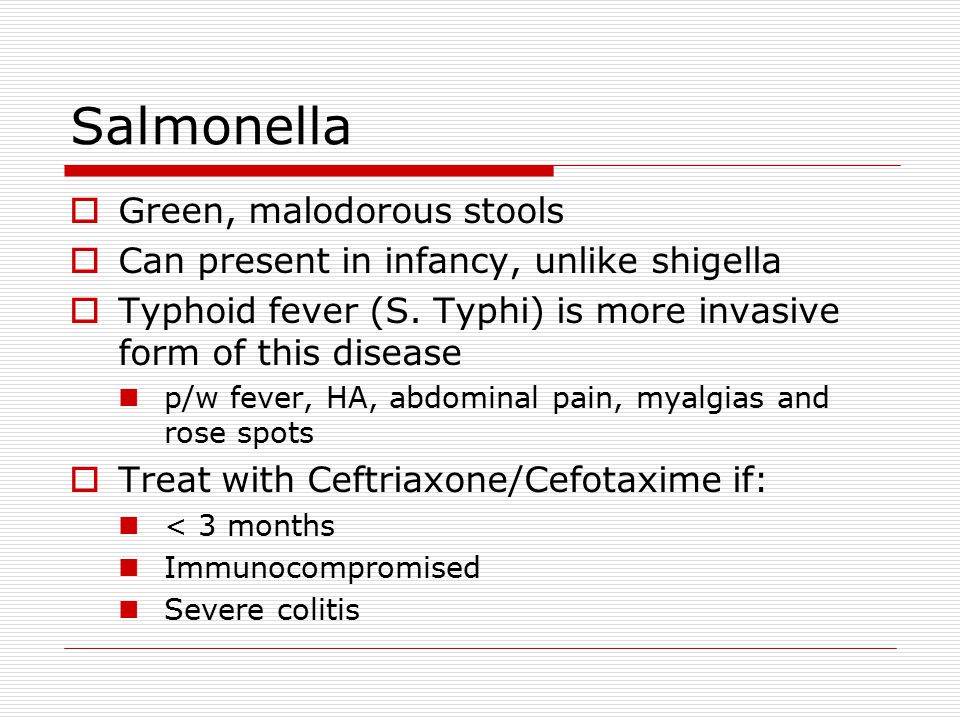 Salmonella

Green, malodorous stools

Can present in infancy, unlike shigella

Typhoid fever (S. Typhi) is more invasive form of this disease

p/w fever, HA, abdominal pain, myalgias and rose spots

Treat with Ceftriaxone/Cefotaxime if:

< 3 months

Immunocompromised

Severe colitis